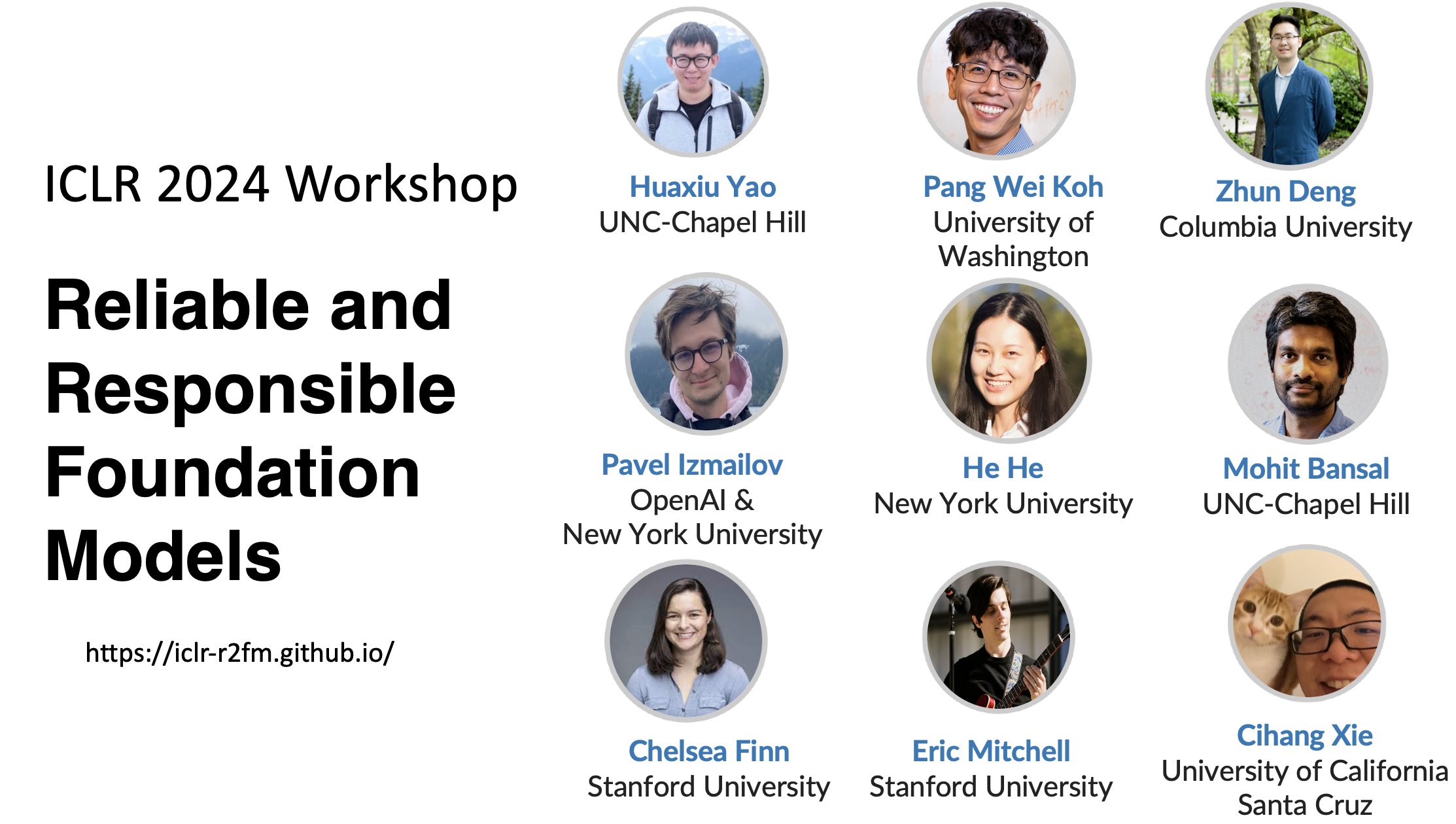 ICLR 2024 Workshop

Reliable and Responsible Foundation Models

https://iclr-r2fm.github.io/

Huaxiu Yao
UNC-Chapel Hill

Pang Wei Koh
University of Washington

Zhun Deng
Columbia University

Pavel Izmailov
OpenAI &
New York University

He He
New York University

Mohit Bansal
UNC-Chapel Hill

Chelsea Finn
Stanford University

Eric Mitchell
Stanford University

Cihang Xie
University of California
Santa Cruz